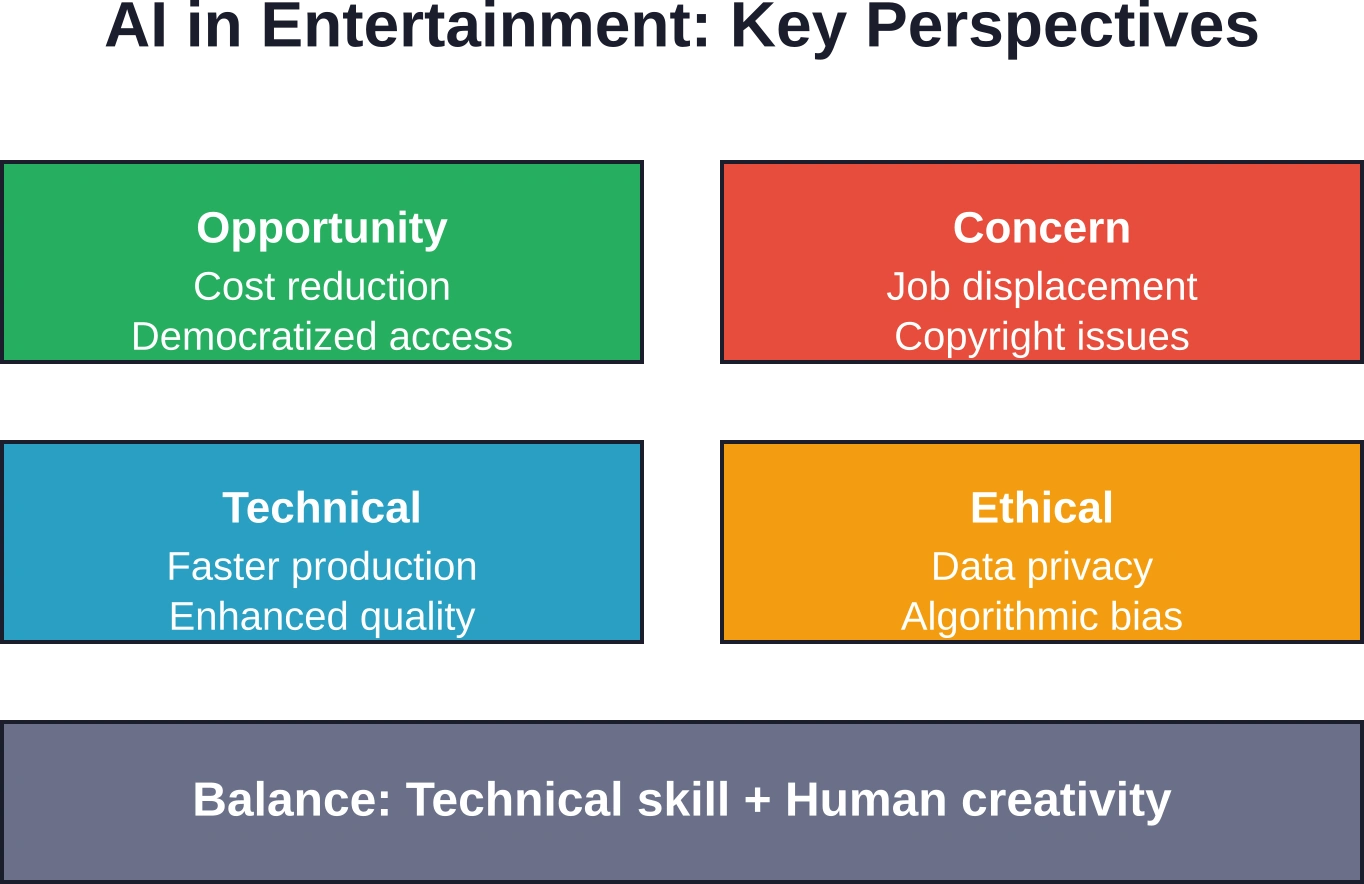 AI in Entertainment: Key Perspectives

Opportunity
Cost reduction
Democratized access

Concern
Job displacement
Copyright issues

Technical
Faster production
Enhanced quality

Ethical
Data privacy
Algorithmic bias

Balance: Technical skill + Human creativity